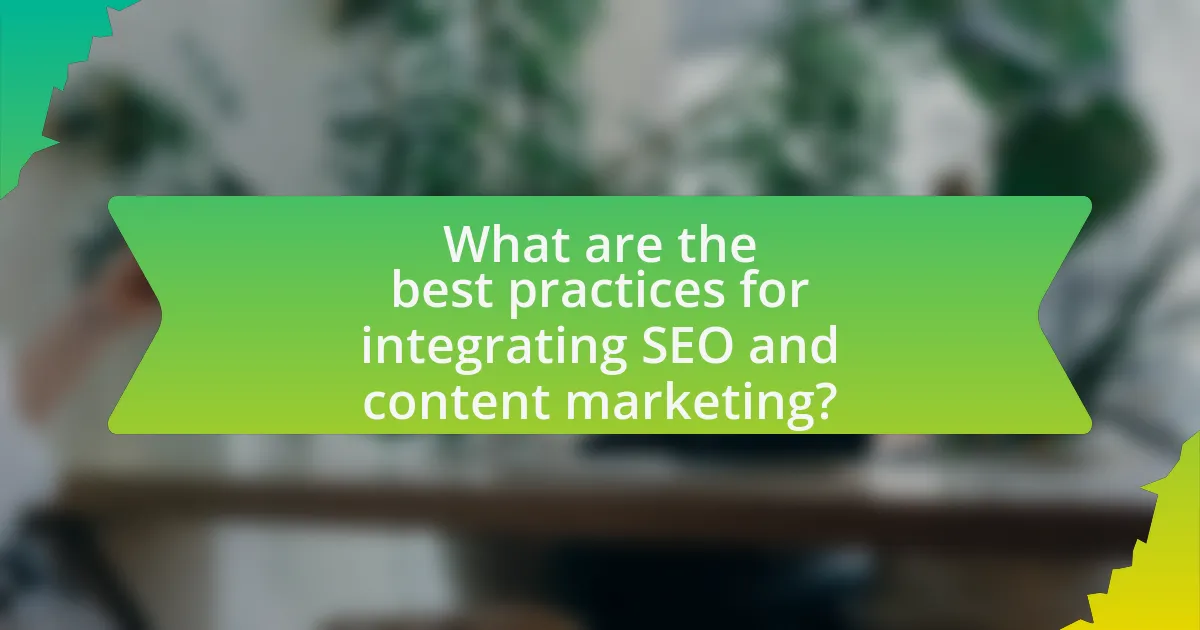 What are the best practices for integrating SEO and content marketing?